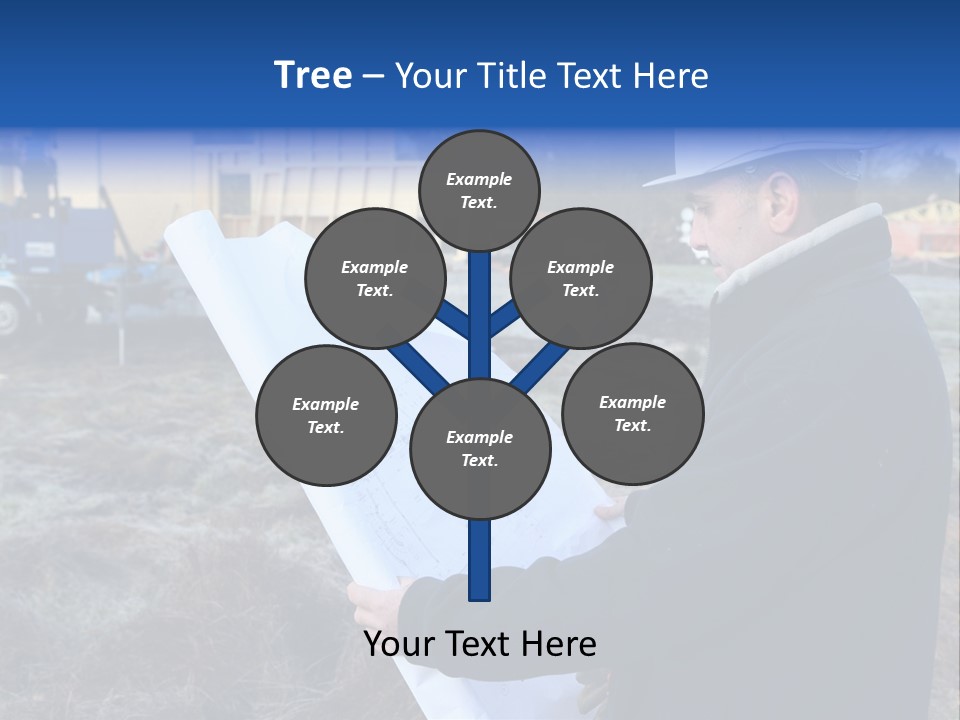 Tree – Your Title Text Here

Example Text.

Example Text.

Example Text.

Example Text.

Example Text.

Example Text.

Your Text Here